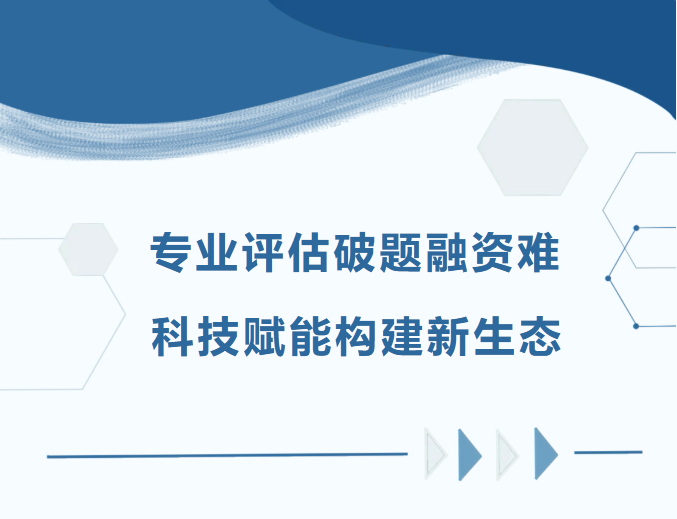 专业评估破题融资难
科技赋能构建新生态